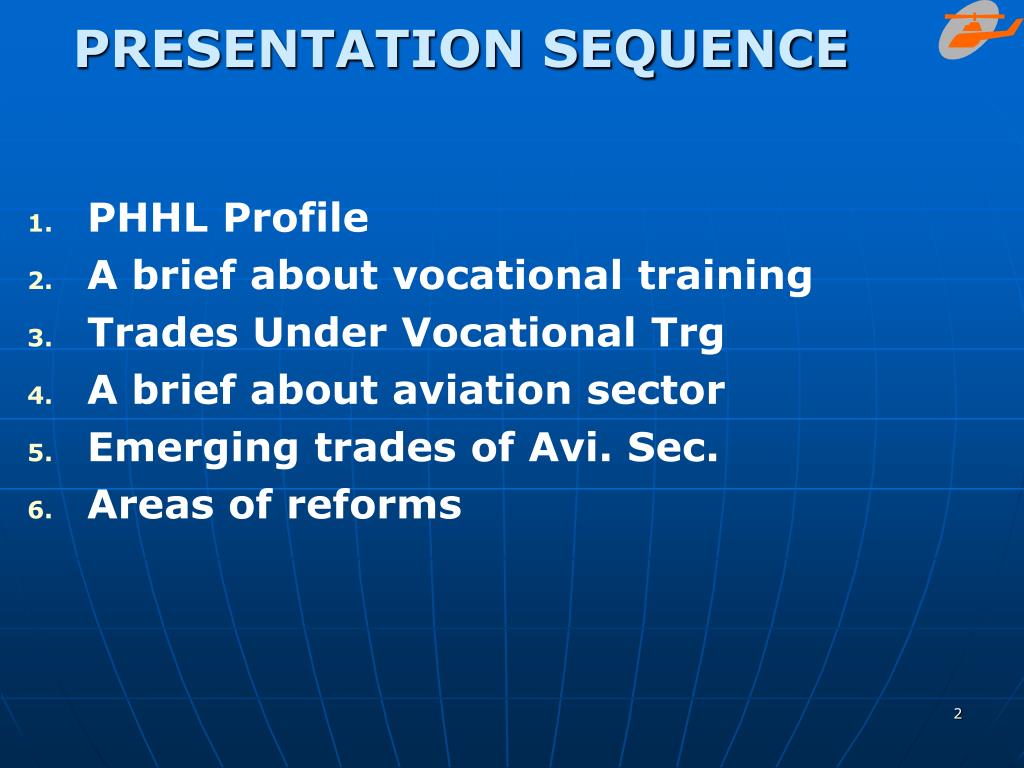 PRESENTATION SEQUENCE

1. PHHL Profile
2. A brief about vocational training
3. Trades Under Vocational Trg
4. A brief about aviation sector
5. Emerging trades of Avi. Sec.
6. Areas of reforms

2